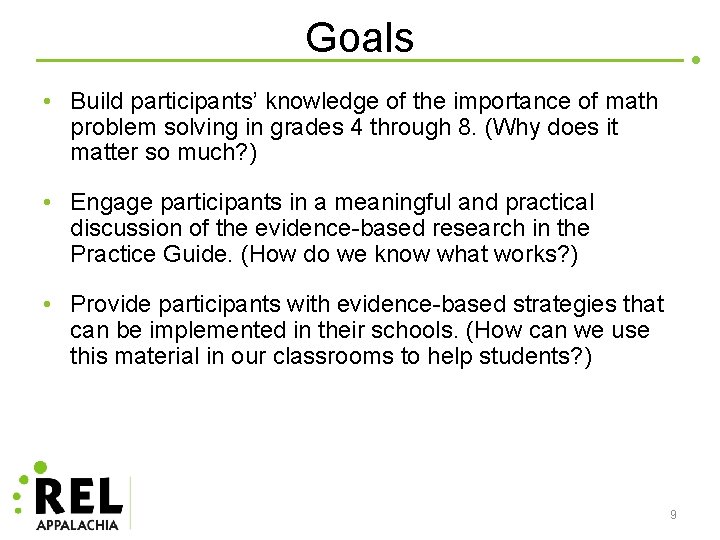 Goals

• Build participants' knowledge of the importance of math problem solving in grades 4 through 8. (Why does it matter so much?)

• Engage participants in a meaningful and practical discussion of the evidence-based research in the Practice Guide. (How do we know what works?)

• Provide participants with evidence-based strategies that can be implemented in their schools. (How can we use this material in our classrooms to help students?)

REL
APPALACHIA

9